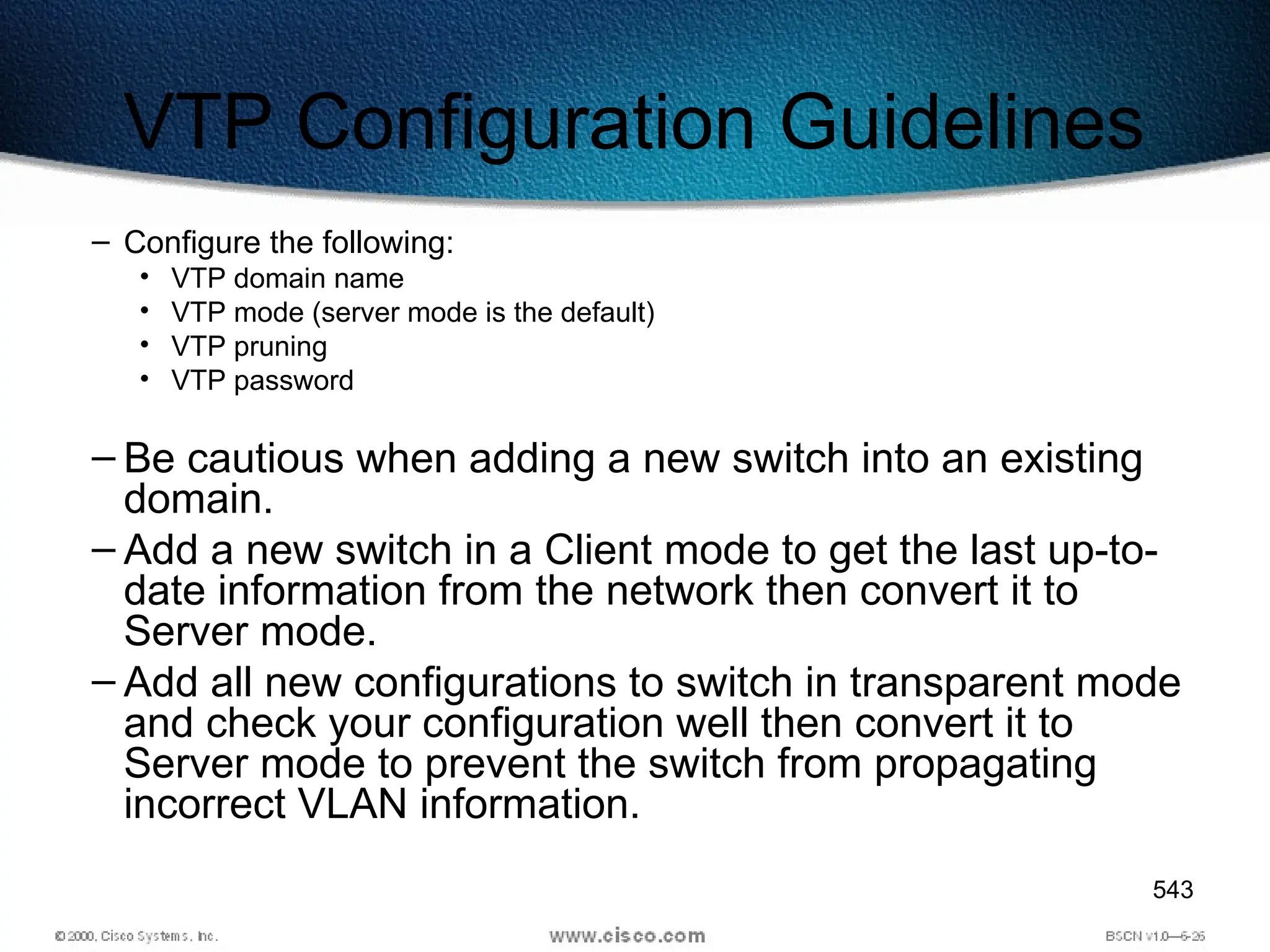 VTP Configuration Guidelines

– Configure the following:
• VTP domain name
• VTP mode (server mode is the default)
• VTP pruning
• VTP password

– Be cautious when adding a new switch into an existing domain.

– Add a new switch in a Client mode to get the last up-to-date information from the network then convert it to Server mode.

– Add all new configurations to switch in transparent mode and check your configuration well then convert it to Server mode to prevent the switch from propagating incorrect VLAN information.

543

© 2000, Cisco Systems, Inc. www.cisco.com BSCN v1.0—6-26